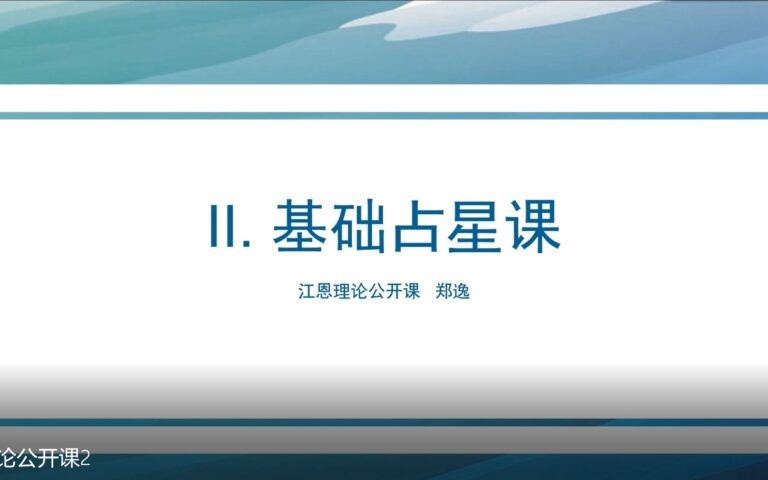 II. 基础占星课

江恩理论公开课　郑逸

论公开课2